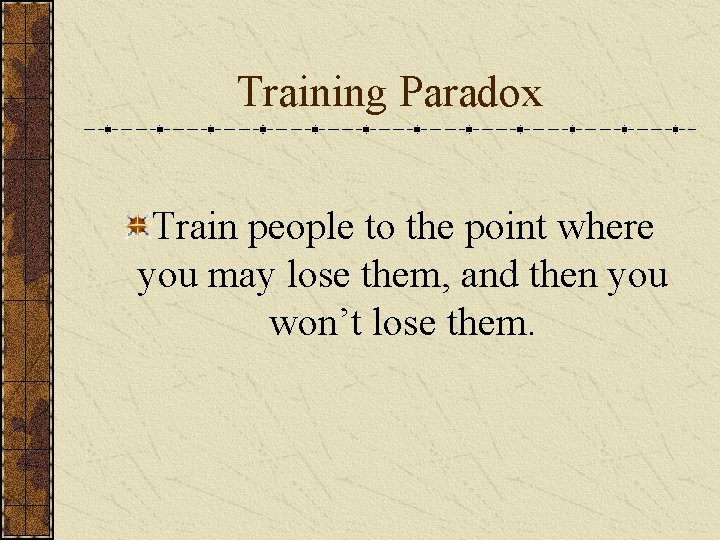 Training Paradox

Train people to the point where you may lose them, and then you won’t lose them.